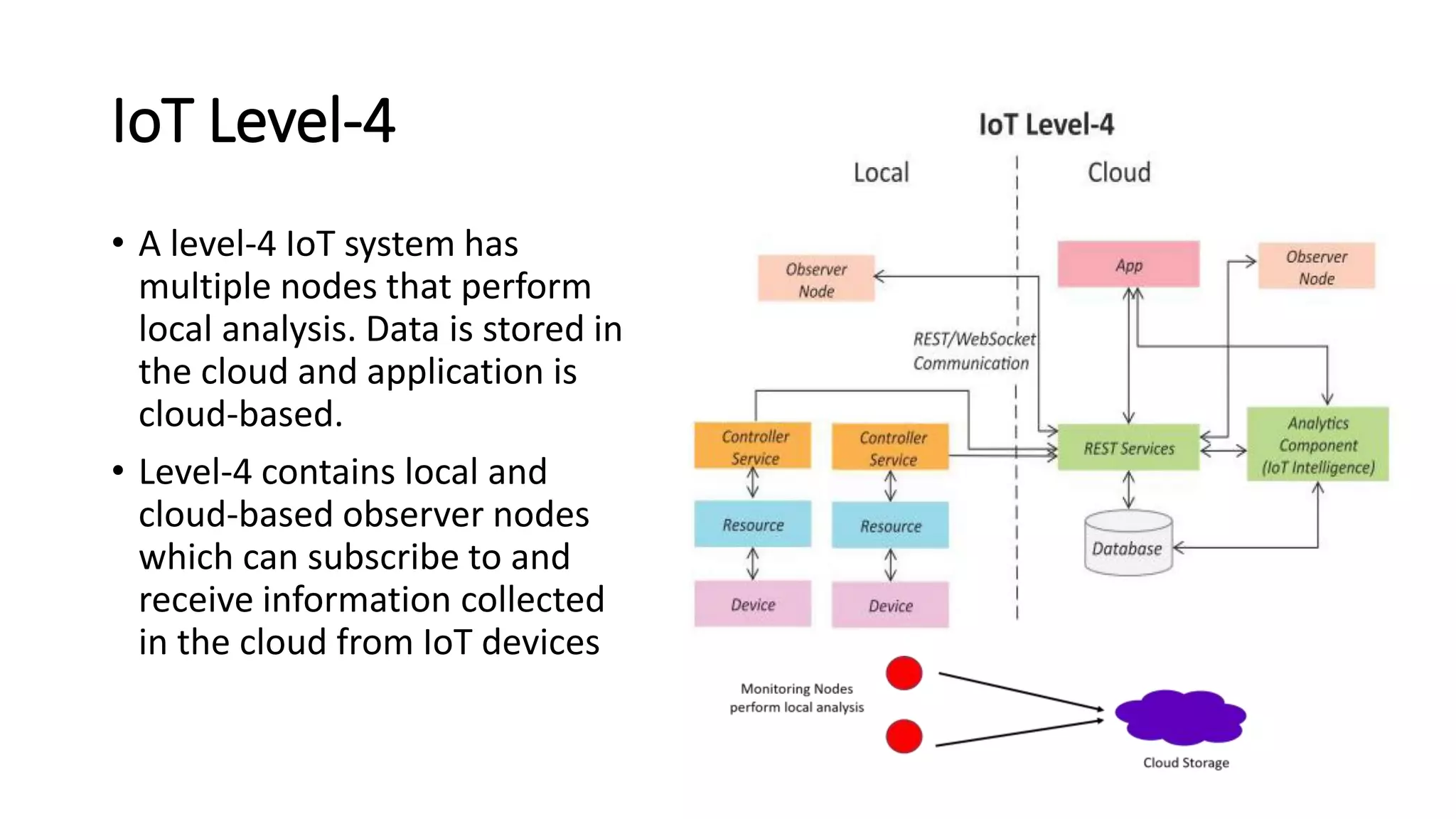 IoT Level-4

• A level-4 IoT system has multiple nodes that perform local analysis. Data is stored in the cloud and application is cloud-based.

• Level-4 contains local and cloud-based observer nodes which can subscribe to and receive information collected in the cloud from IoT devices

IoT Level-4

Local

Cloud

Observer Node

App

Observer Node

REST/WebSocket Communication

Controller Service

Controller Service

REST Services

Analytics Component (IoT Intelligence)

Resource

Resource

Database

Device

Device

Monitoring Nodes perform local analysis

Cloud Storage